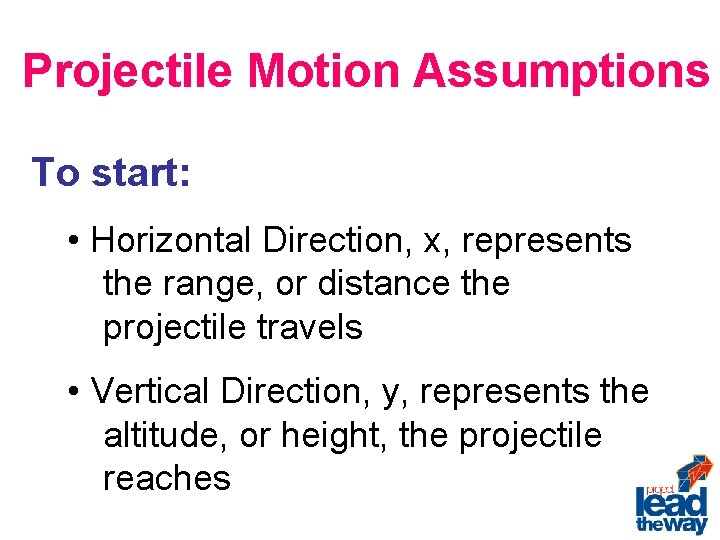 Projectile Motion Assumptions

To start:

• Horizontal Direction, x, represents the range, or distance the projectile travels

• Vertical Direction, y, represents the altitude, or height, the projectile reaches

project lead the way